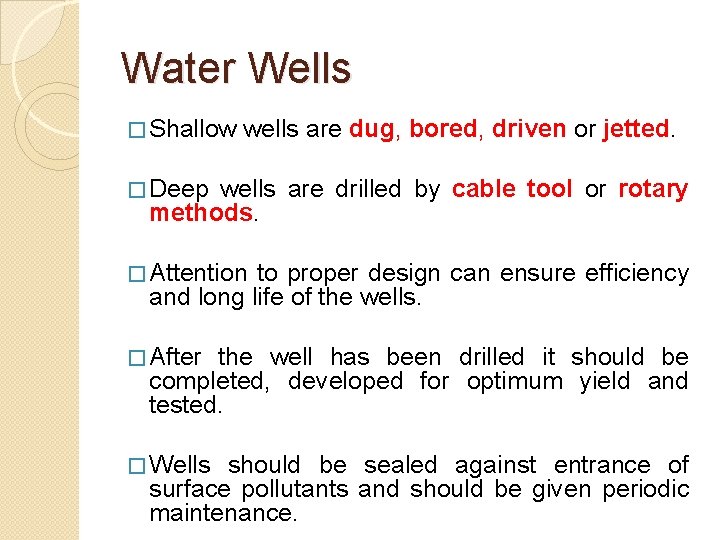 Water Wells

□ Shallow wells are dug, bored, driven or jetted.

□ Deep wells are drilled by cable tool or rotary methods.

□ Attention to proper design can ensure efficiency and long life of the wells.

□ After the well has been drilled it should be completed, developed for optimum yield and tested.

□ Wells should be sealed against entrance of surface pollutants and should be given periodic maintenance.